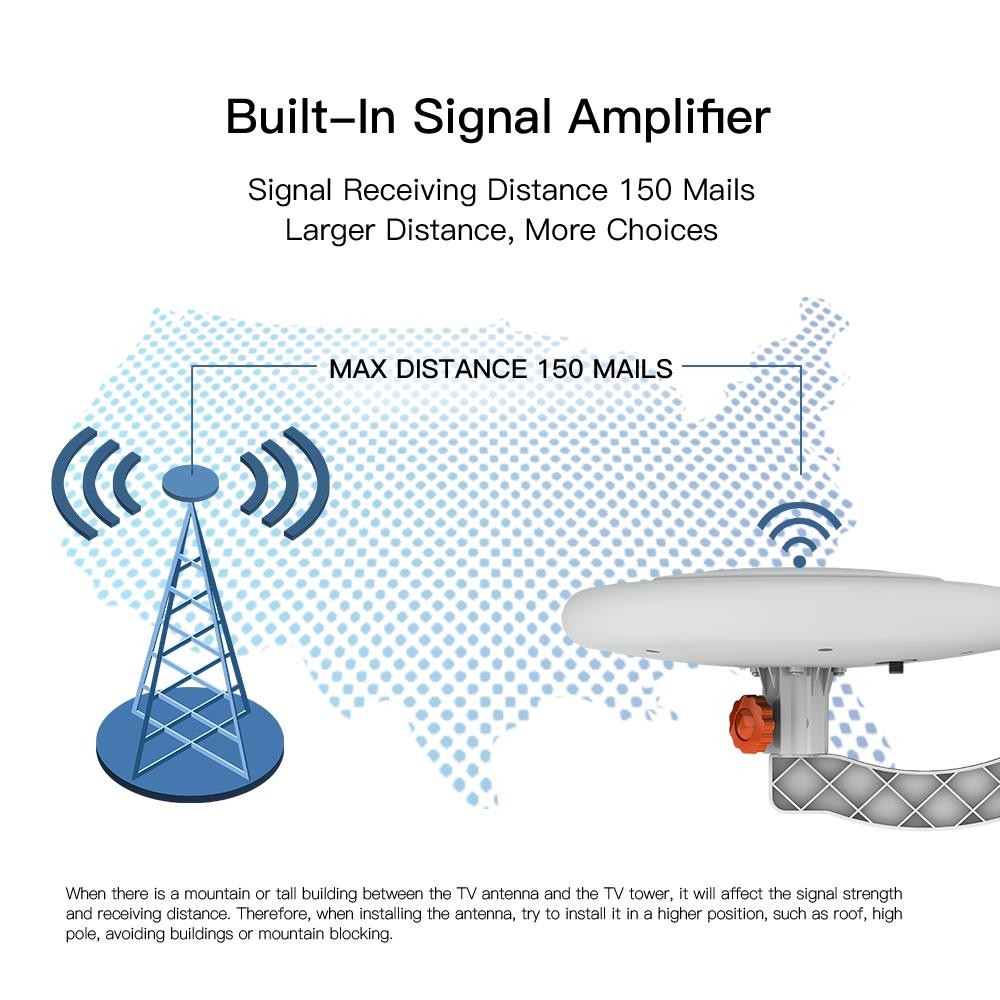 Built-In Signal Amplifier

Signal Receiving Distance 150 Mails
Larger Distance, More Choices

MAX DISTANCE 150 MAILS

When there is a mountain or tall building between the TV antenna and the TV tower, it will affect the signal strength and receiving distance. Therefore, when installing the antenna, try to install it in a higher position, such as roof, high pole, avoiding buildings or mountain blocking.